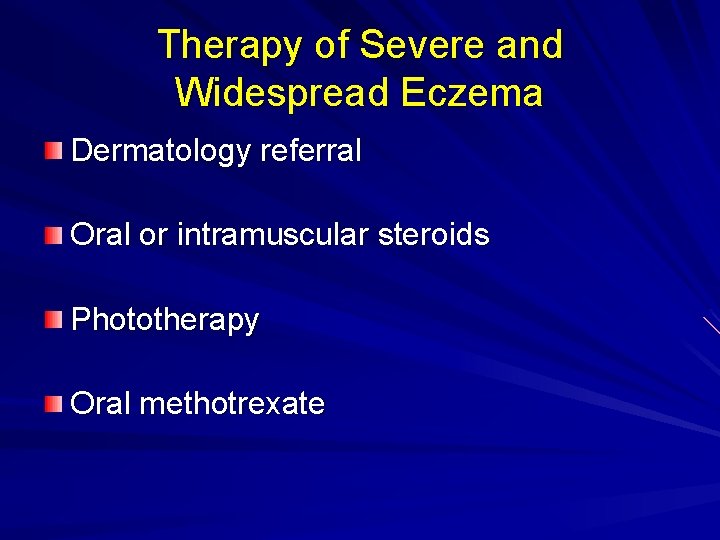 Therapy of Severe and Widespread Eczema

Dermatology referral

Oral or intramuscular steroids

Phototherapy

Oral methotrexate